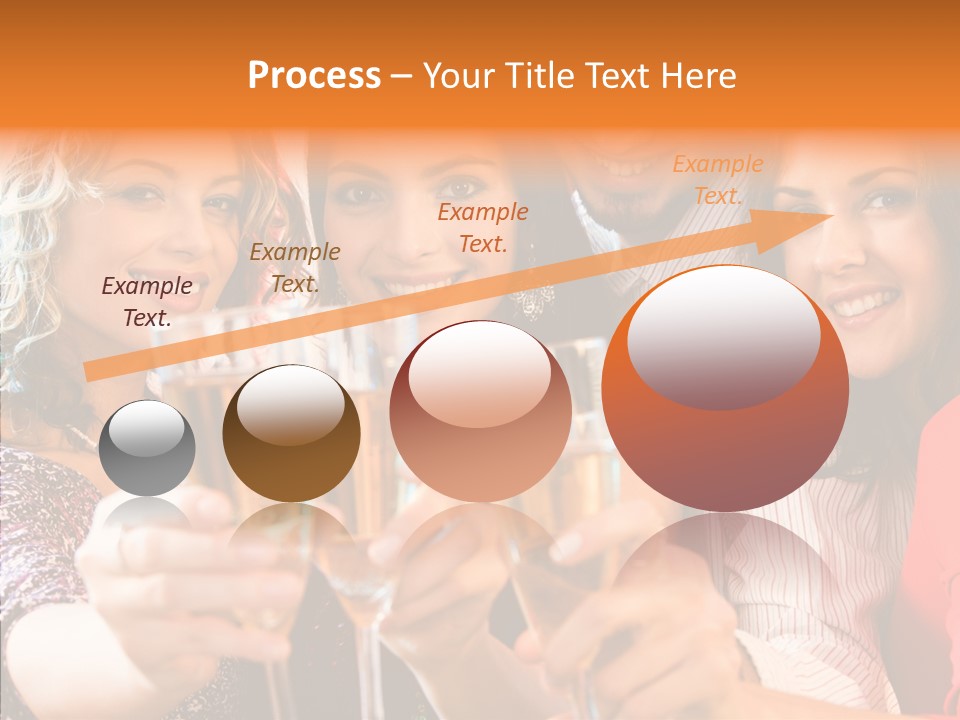 Process – Your Title Text Here

Example Text.

Example Text.

Example Text.

Example Text.